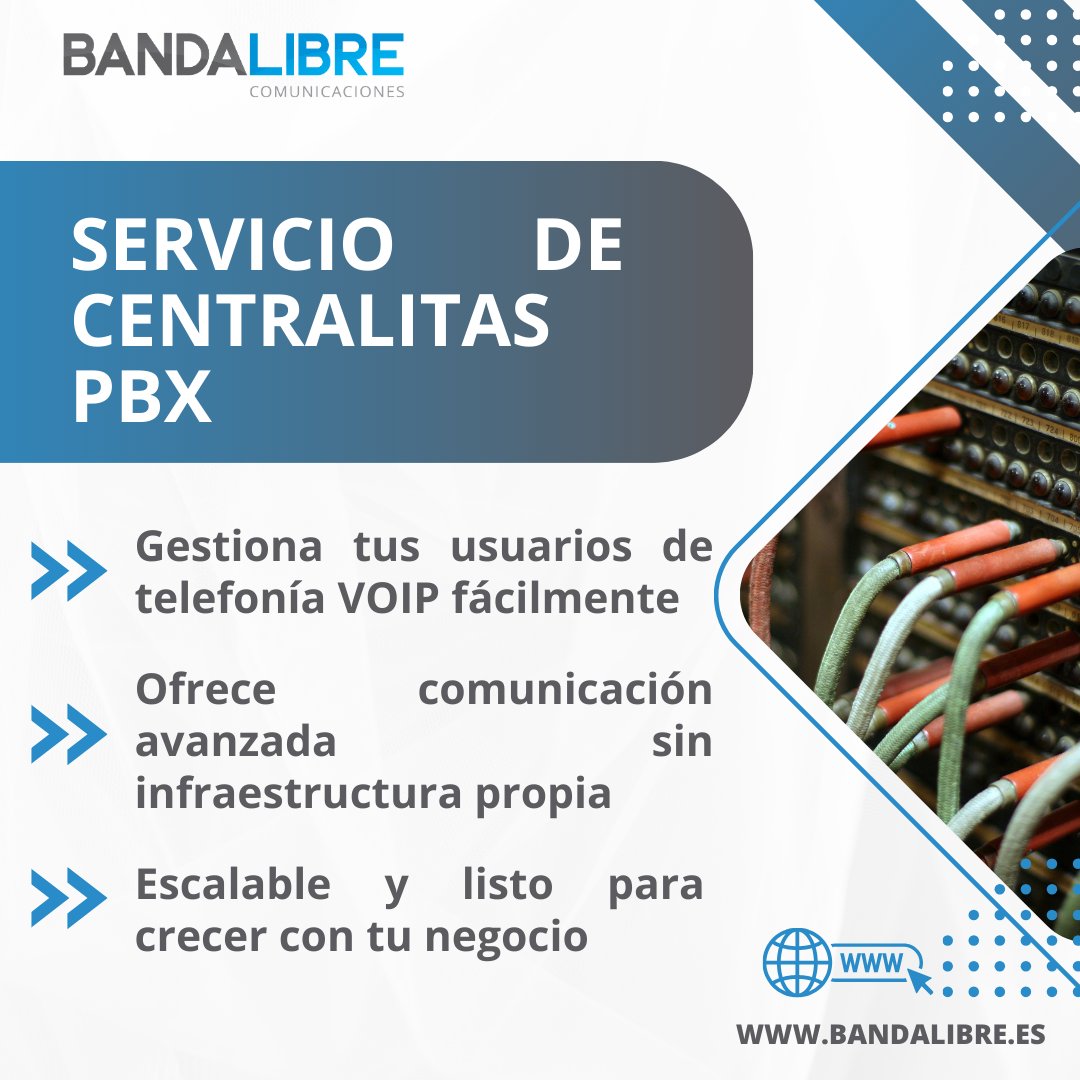 BANDALIBRE
COMUNICACIONES

SERVICIO DE CENTRALITAS PBX

Gestiona tus usuarios de telefonía VOIP fácilmente

Ofrece comunicación avanzada sin infraestructura propia

Escalable y listo para crecer con tu negocio

WWW

WWW.BANDALIBRE.ES